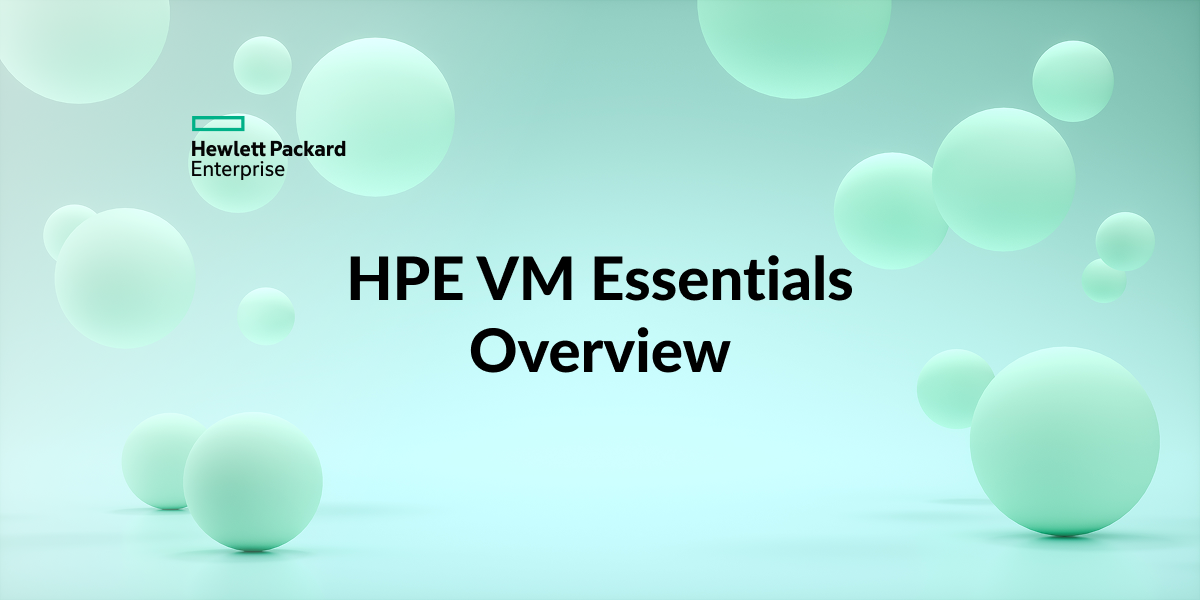 Hewlett Packard
Enterprise

HPE VM Essentials Overview